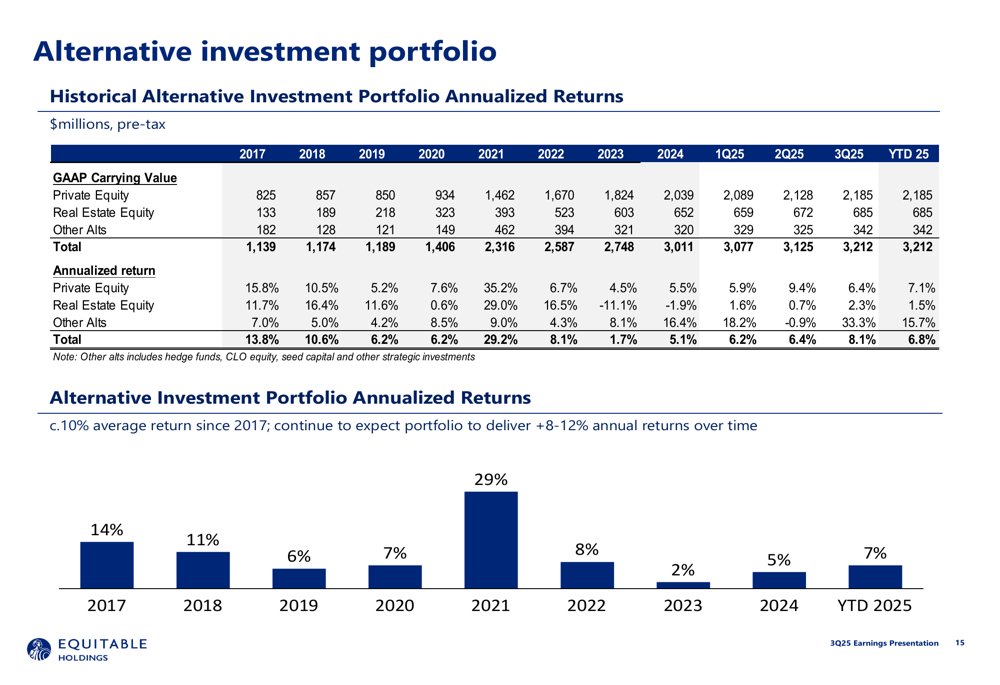 Alternative investment portfolio

Historical Alternative Investment Portfolio Annualized Returns

$millions, pre-tax

| | 2017 | 2018 | 2019 | 2020 | 2021 | 2022 | 2023 | 2024 | 1Q25 | 2Q25 | 3Q25 | YTD 25 |
|---|---|---|---|---|---|---|---|---|---|---|---|---|
| GAAP Carrying Value | | | | | | | | | | | | |
| Private Equity | 825 | 857 | 850 | 934 | 1,462 | 1,670 | 1,824 | 2,039 | 2,089 | 2,128 | 2,185 | 2,185 |
| Real Estate Equity | 133 | 189 | 218 | 323 | 393 | 523 | 603 | 652 | 659 | 672 | 685 | 685 |
| Other Alts | 182 | 128 | 121 | 149 | 462 | 394 | 321 | 320 | 329 | 325 | 342 | 342 |
| Total | 1,139 | 1,174 | 1,189 | 1,406 | 2,316 | 2,587 | 2,748 | 3,011 | 3,077 | 3,125 | 3,212 | 3,212 |
| Annualized return | | | | | | | | | | | | |
| Private Equity | 15.8% | 10.5% | 5.2% | 7.6% | 35.2% | 6.7% | 4.5% | 5.5% | 5.9% | 9.4% | 6.4% | 7.1% |
| Real Estate Equity | 11.7% | 16.4% | 11.6% | 0.6% | 29.0% | 16.5% | -11.1% | -1.9% | 1.6% | 0.7% | 2.3% | 1.5% |
| Other Alts | 7.0% | 5.0% | 4.2% | 8.5% | 9.0% | 4.3% | 8.1% | 16.4% | 18.2% | -0.9% | 33.3% | 15.7% |
| Total | 13.8% | 10.6% | 6.2% | 6.2% | 29.2% | 8.1% | 1.7% | 5.1% | 6.2% | 6.4% | 8.1% | 6.8% |

Note: Other alts includes hedge funds, CLO equity, seed capital and other strategic investments

Alternative Investment Portfolio Annualized Returns

c.10% average return since 2017; continue to expect portfolio to deliver +8-12% annual returns over time

14% 11% 6% 7% 29% 8% 2% 5% 7%

2017 2018 2019 2020 2021 2022 2023 2024 YTD 2025

EQUITABLE HOLDINGS

3Q25 Earnings Presentation 15